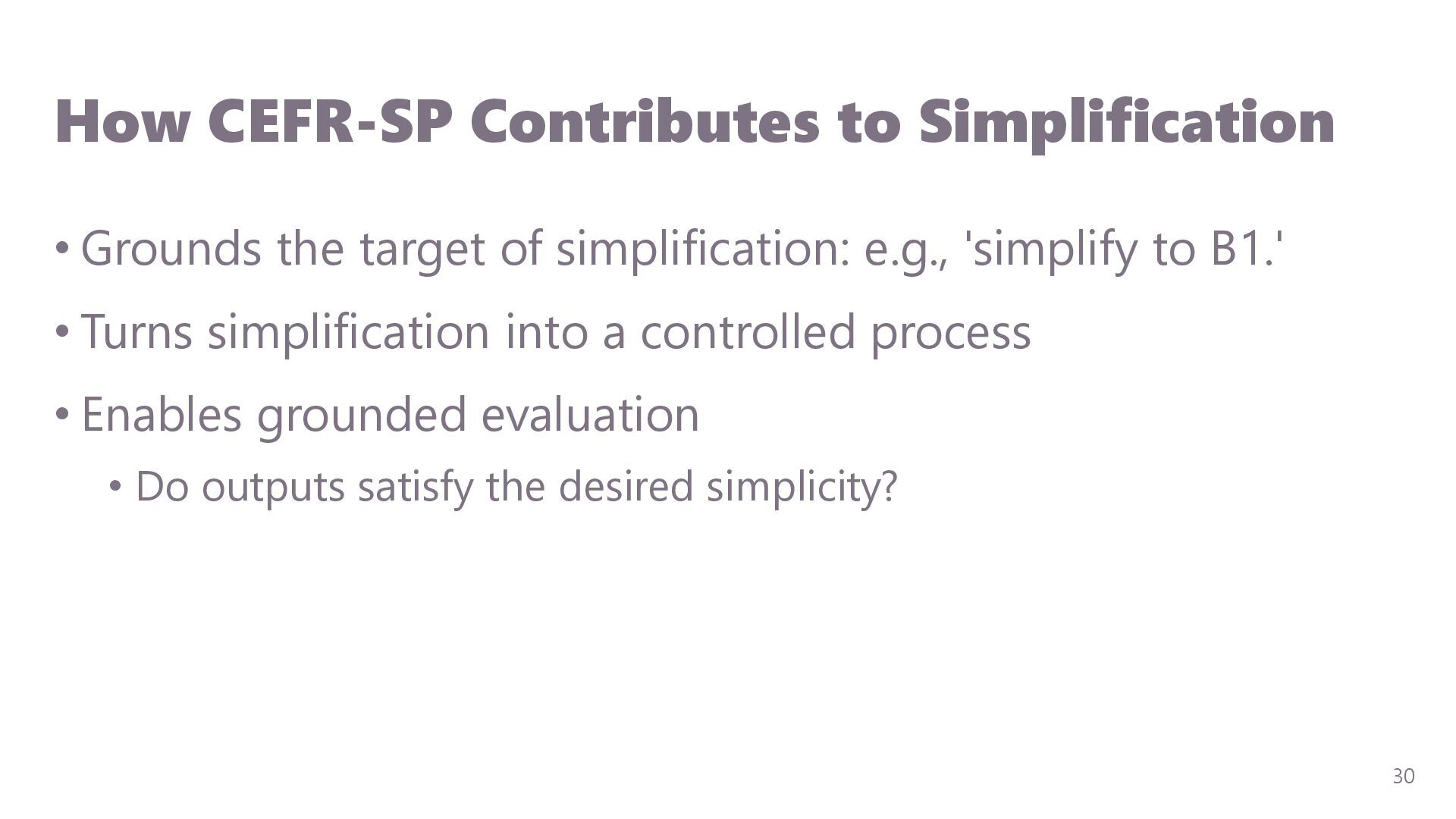 How CEFR-SP Contributes to Simplification

• Grounds the target of simplification: e.g., 'simplify to B1.'

• Turns simplification into a controlled process

• Enables grounded evaluation

• Do outputs satisfy the desired simplicity?

30